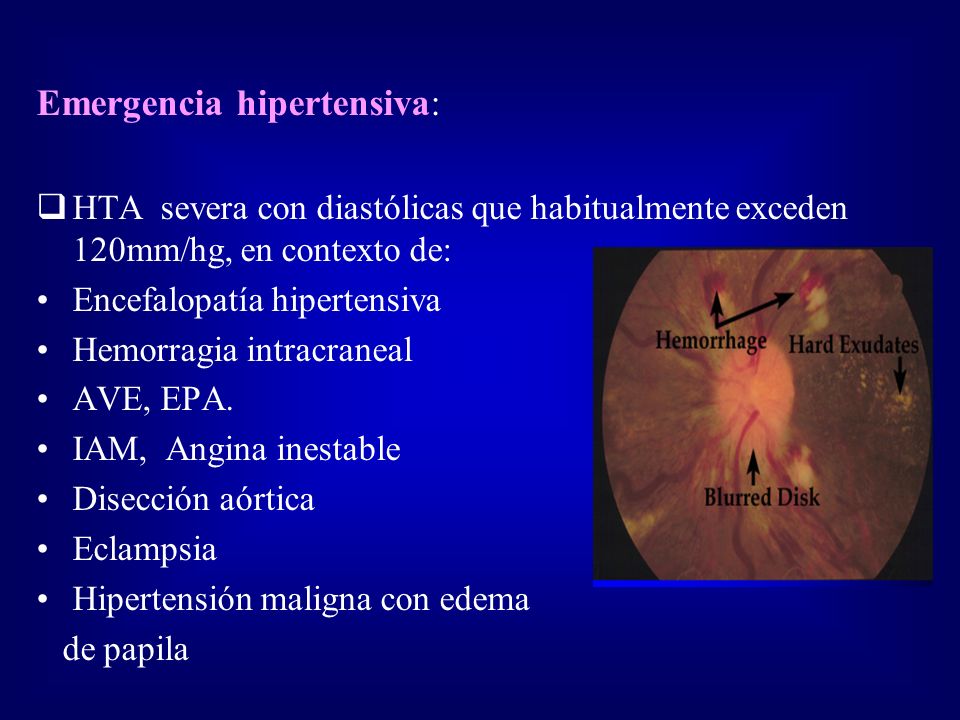 Emergencia hipertensiva:

❑ HTA severa con diastólicas que habitualmente exceden 120mm/hg, en contexto de:

• Encefalopatía hipertensiva
• Hemorragia intracraneal
• AVE, EPA.
• IAM, Angina inestable
• Disección aórtica
• Eclampsia
• Hipertensión maligna con edema de papila

Hemorrhage
Hard Exudates
Blurred Disk